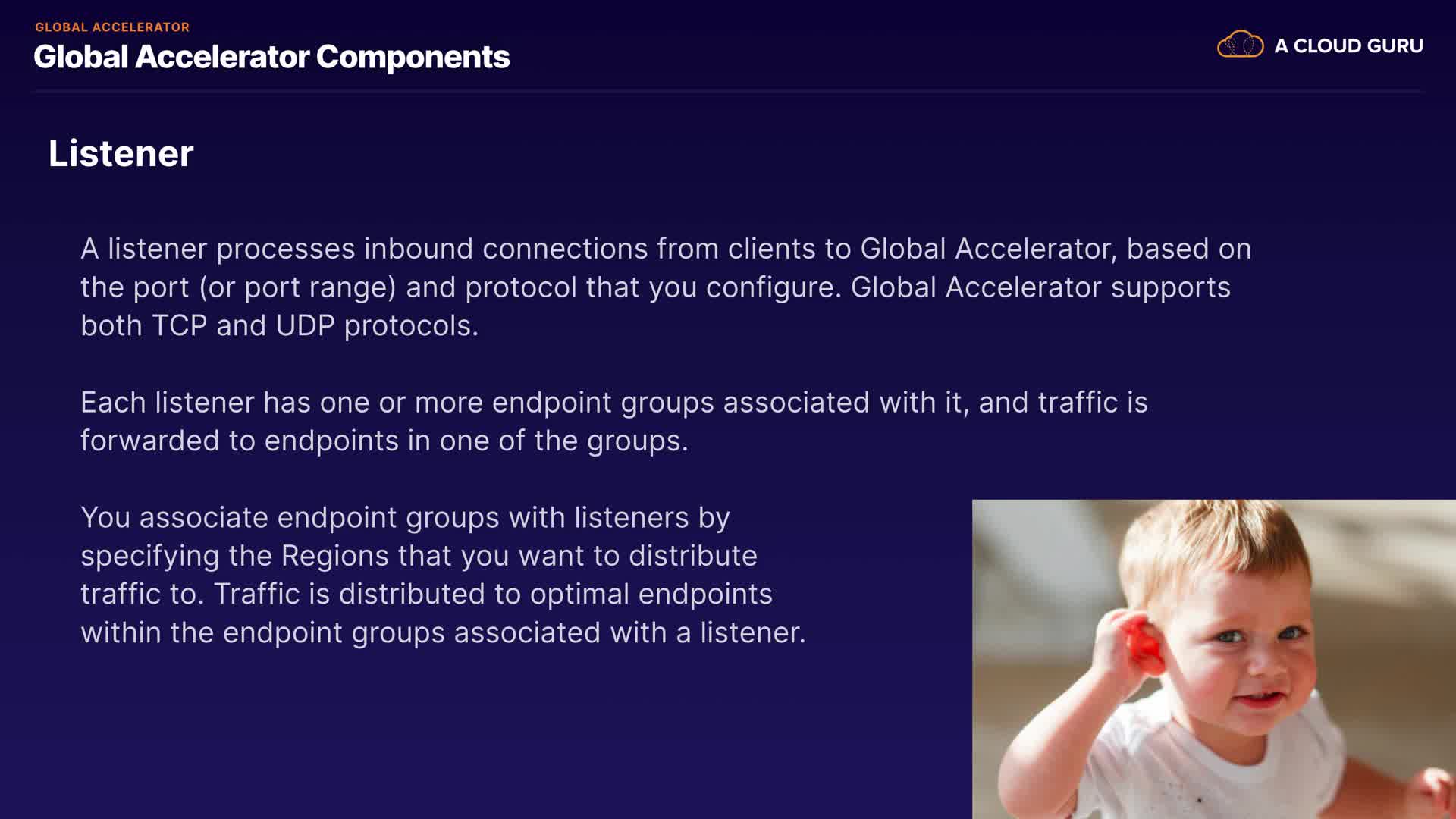 GLOBAL ACCELERATOR
Global Accelerator Components

A CLOUD GURU

Listener

A listener processes inbound connections from clients to Global Accelerator, based on the port (or port range) and protocol that you configure. Global Accelerator supports both TCP and UDP protocols.

Each listener has one or more endpoint groups associated with it, and traffic is forwarded to endpoints in one of the groups.

You associate endpoint groups with listeners by specifying the Regions that you want to distribute traffic to. Traffic is distributed to optimal endpoints within the endpoint groups associated with a listener.